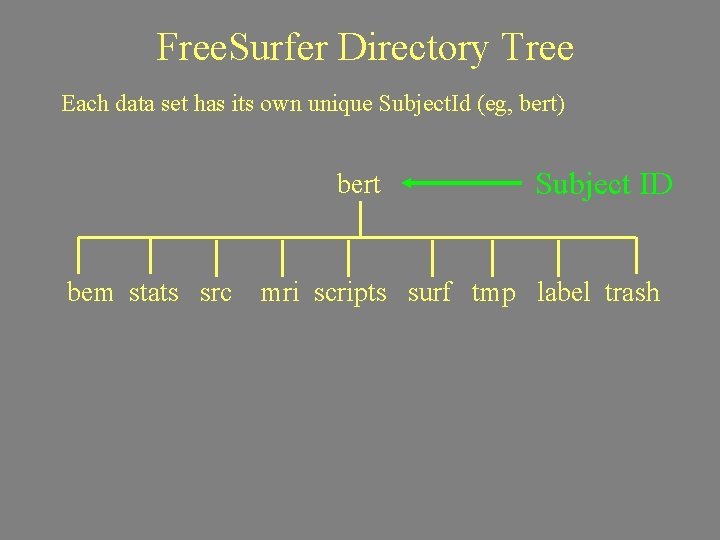 FreeSurfer Directory Tree

Each data set has its own unique SubjectId (eg, bert)

bert

Subject ID

bem stats src mri scripts surf tmp label trash